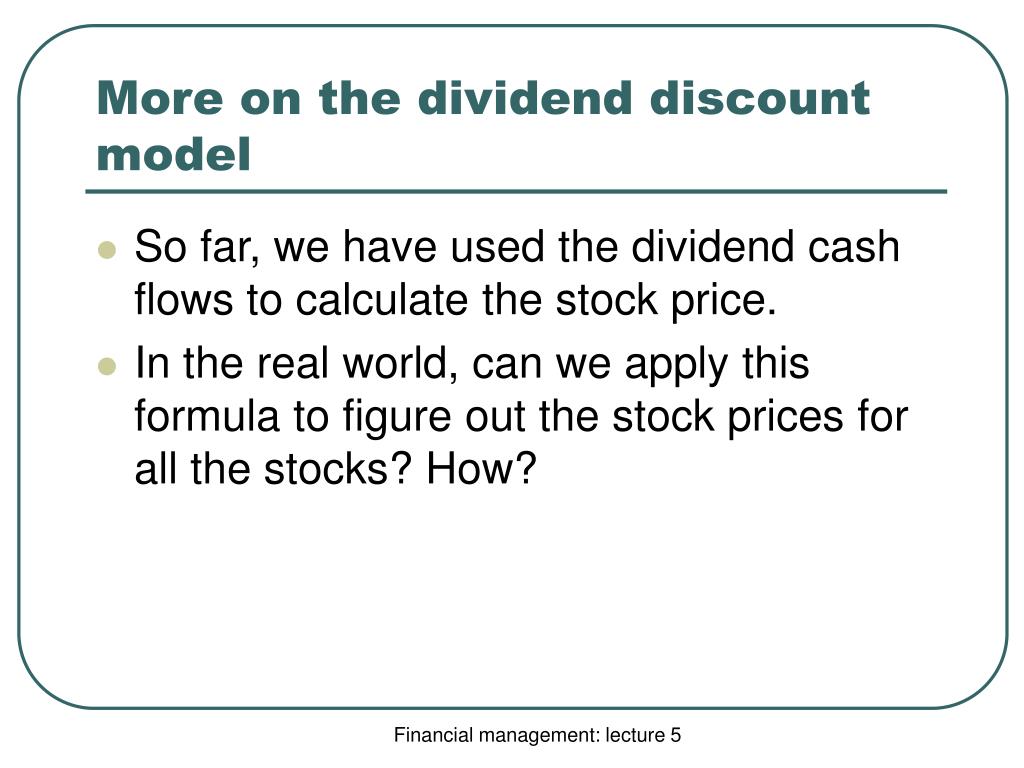 More on the dividend discount model

- So far, we have used the dividend cash flows to calculate the stock price.
- In the real world, can we apply this formula to figure out the stock prices for all the stocks? How?

Financial management: lecture 5